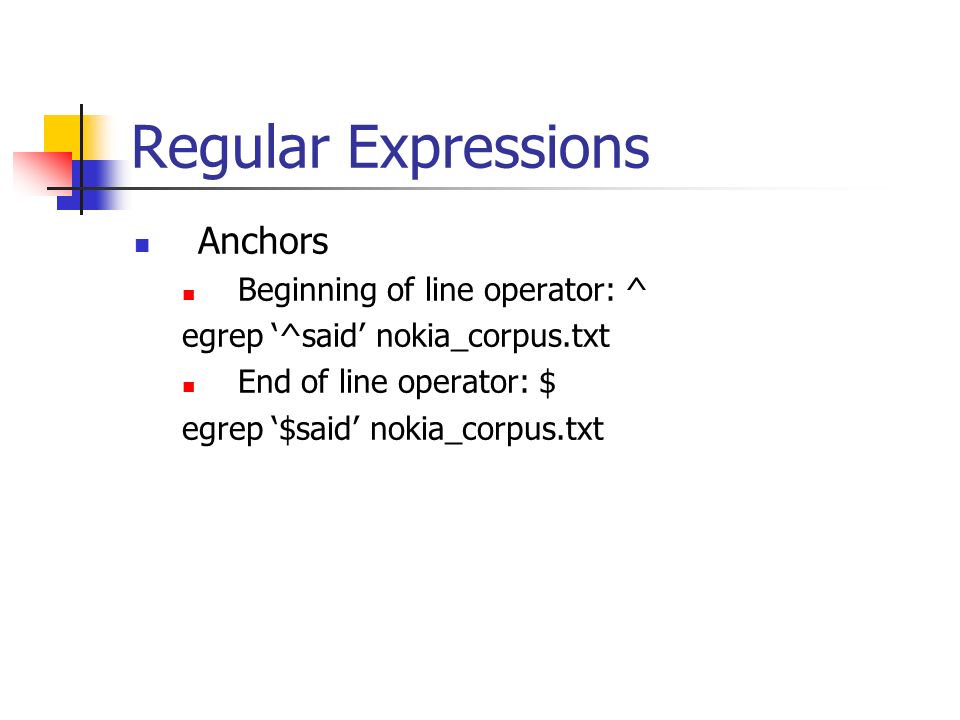 Regular Expressions

Anchors

Beginning of line operator: ^

egrep ‘^said’ nokia_corpus.txt

End of line operator: $

egrep ‘$said’ nokia_corpus.txt